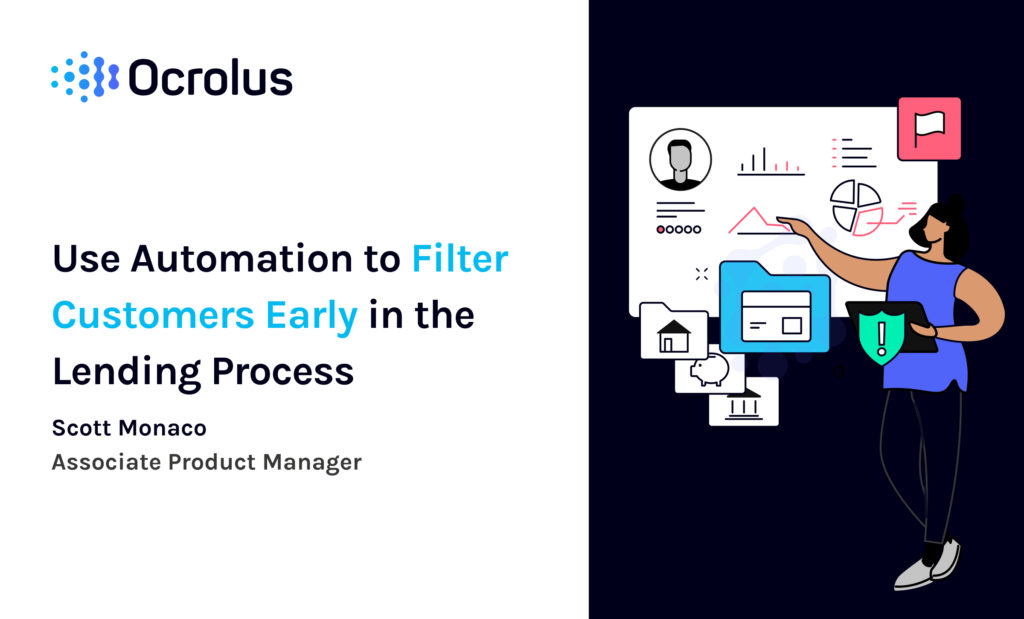 Ocrolus

Use Automation to Filter Customers Early in the Lending Process

Scott Monaco
Associate Product Manager